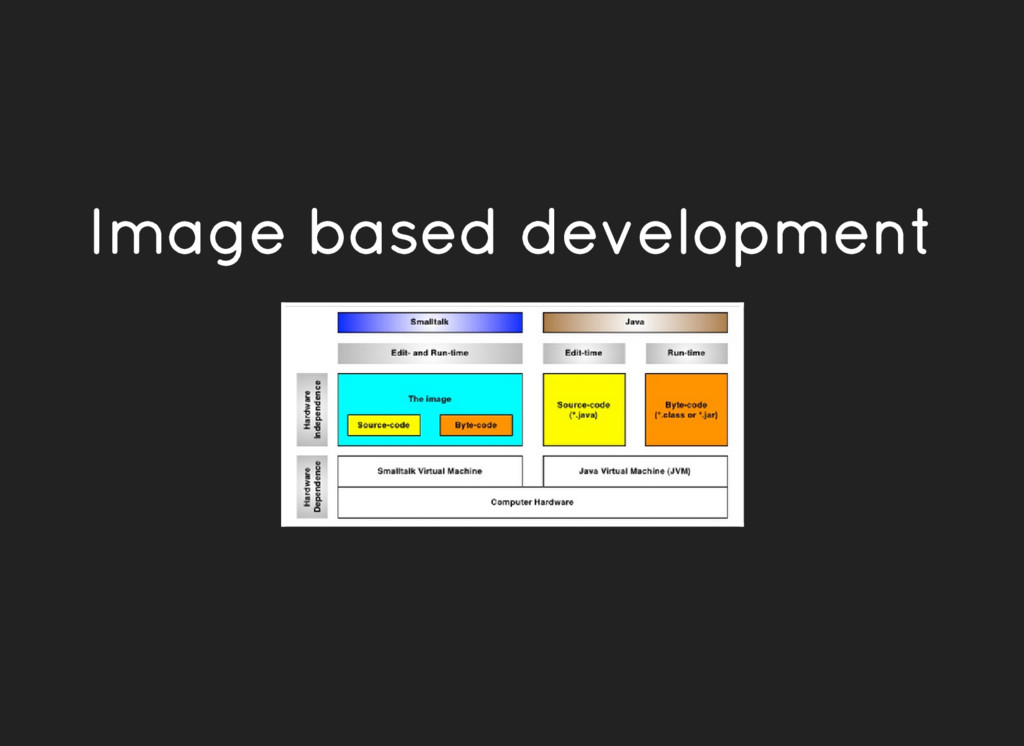 Image based development

Smalltalk

Java

Edit- and Run-time

Edit-time

Run-time

Hardware Independence

The image

Source-code

Byte-code

Source-code (*.java)

Byte-code (*.class or *.jar)

Hardware Dependence

Smalltalk Virtual Machine

Java Virtual Machine (JVM)

Computer Hardware